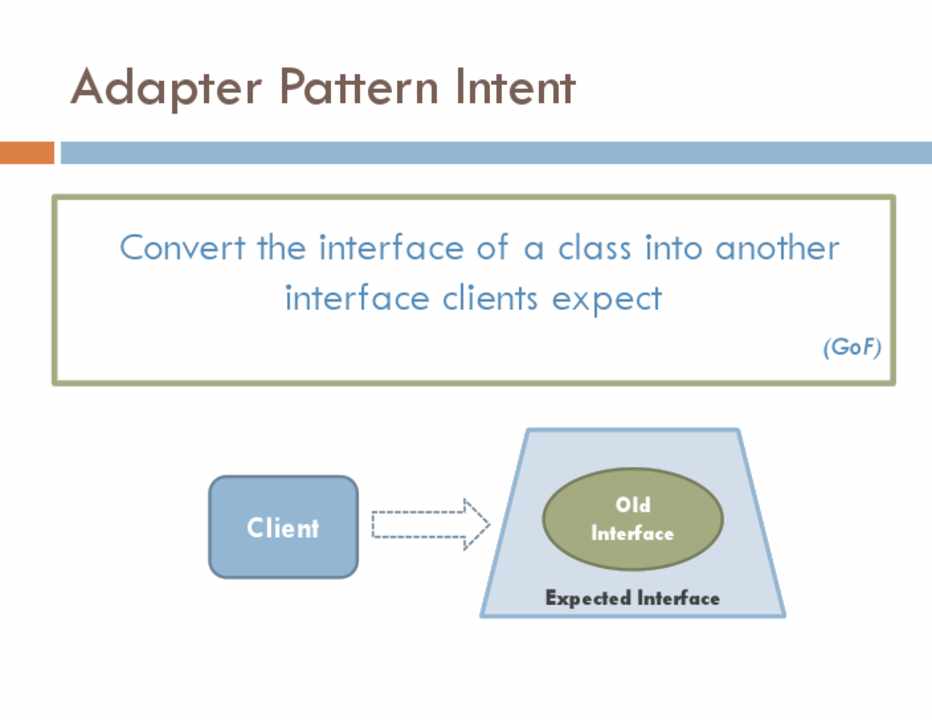 Adapter Pattern Intent

Convert the interface of a class into another interface clients expect

(GoF)

Client

Old Interface

Expected Interface